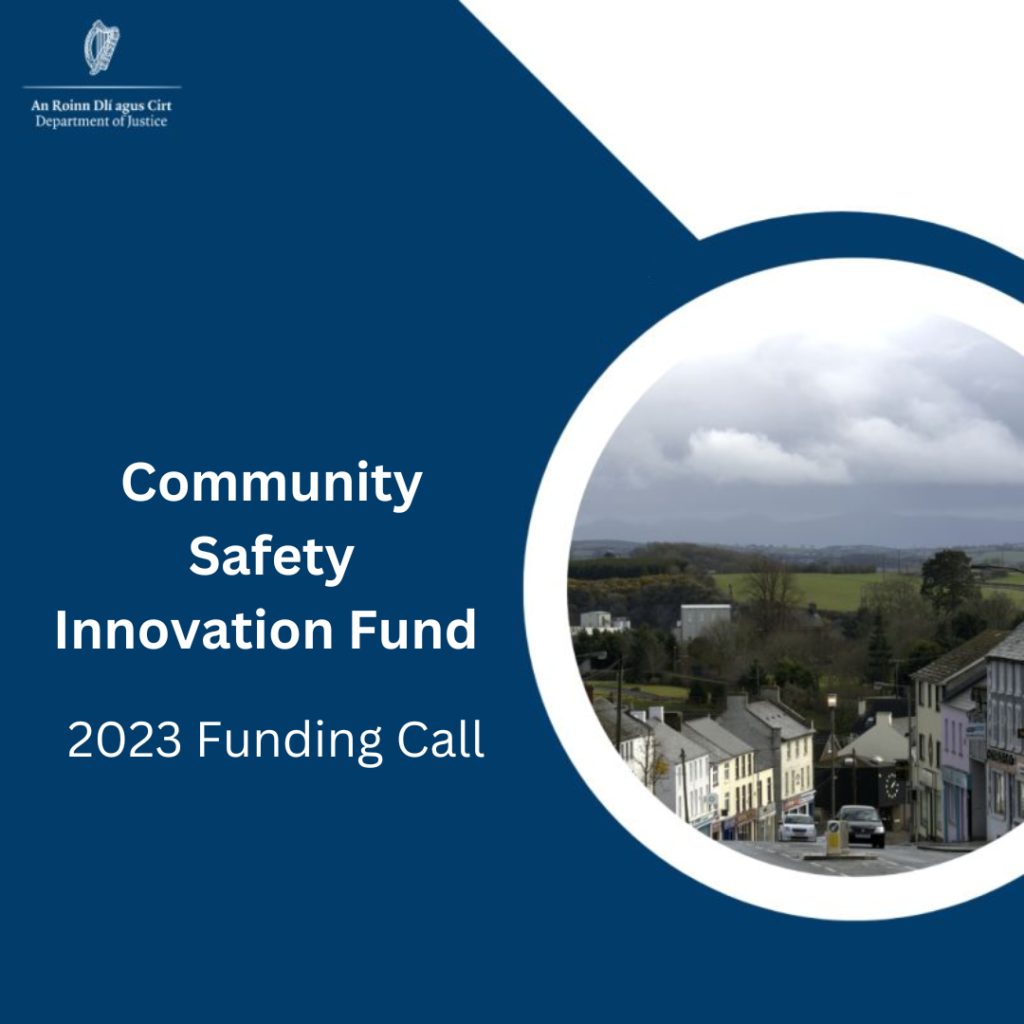 An Roinn Dlí agus Cirt
Department of Justice

Community Safety Innovation Fund

2023 Funding Call